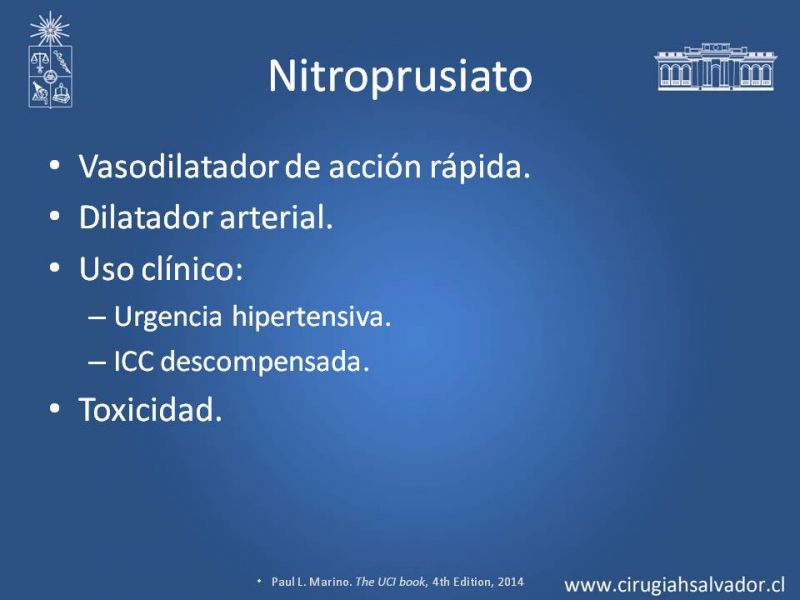 Nitroprusiato

• Vasodilatador de acción rápida.
• Dilatador arterial.
• Uso clínico:
– Urgencia hipertensiva.
– ICC descompensada.
• Toxicidad.

• Paul L. Marino. The UCI book, 4th Edition, 2014

www.cirugiahsalvador.cl